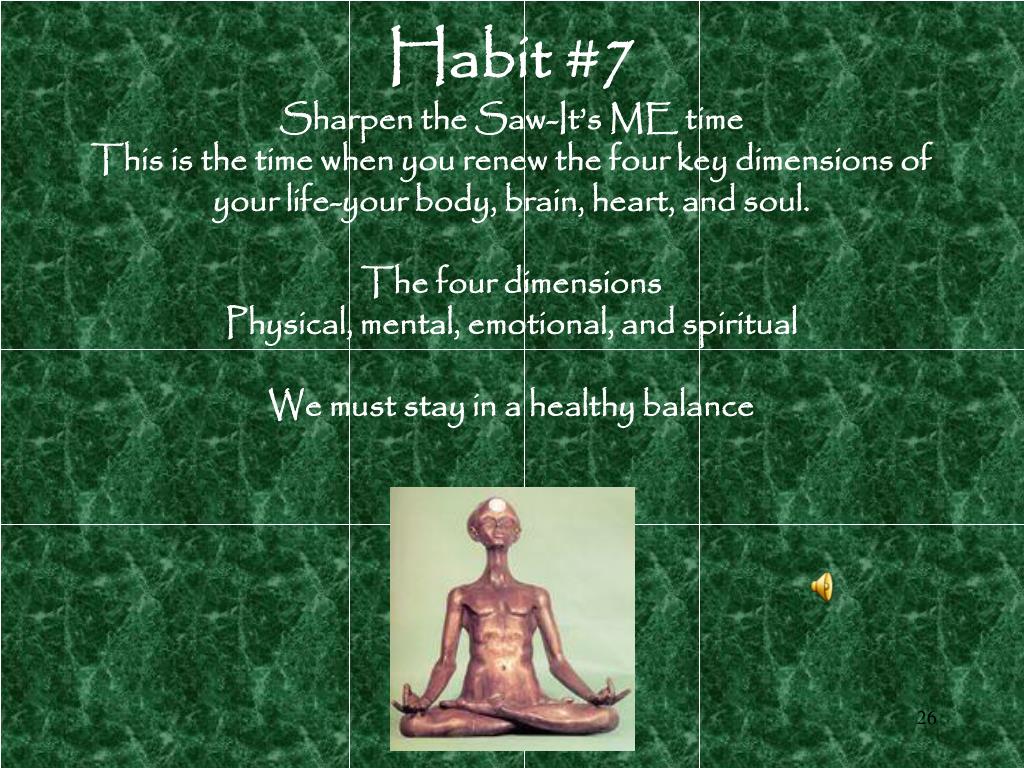 Habit #7

Sharpen the Saw-It's ME time

This is the time when you renew the four key dimensions of your life-your body, brain, heart, and soul.

The four dimensions

Physical, mental, emotional, and spiritual

We must stay in a healthy balance

26